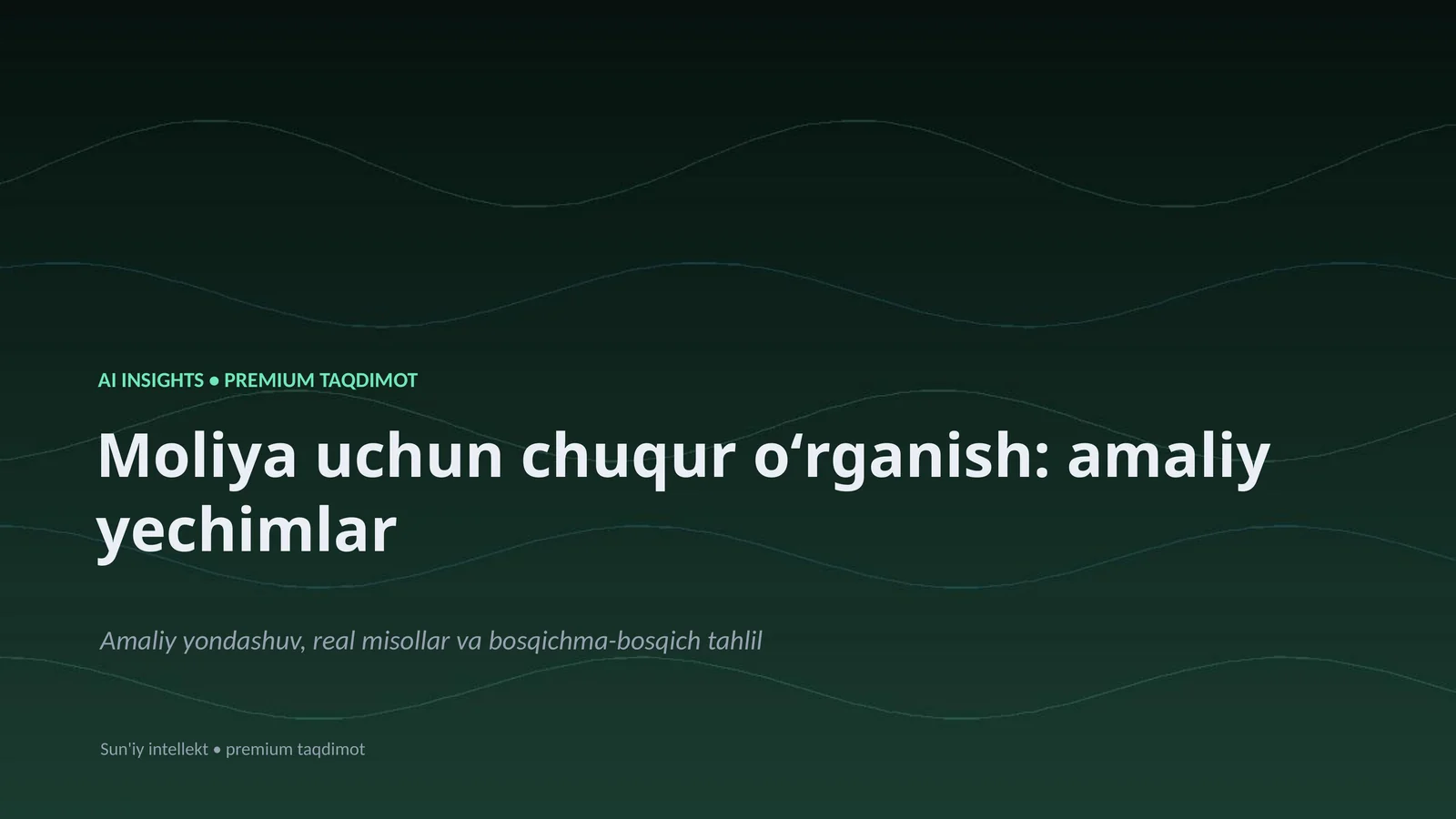 AI INSIGHTS • PREMIUM TAQDIMOT

Moliya uchun chuqur o‘rganish: amaliy yechimlar

Amaliy yondashuv, real misollar va bosqichma-bosqich tahlil

Sun'iy intellekt • premium taqdimot